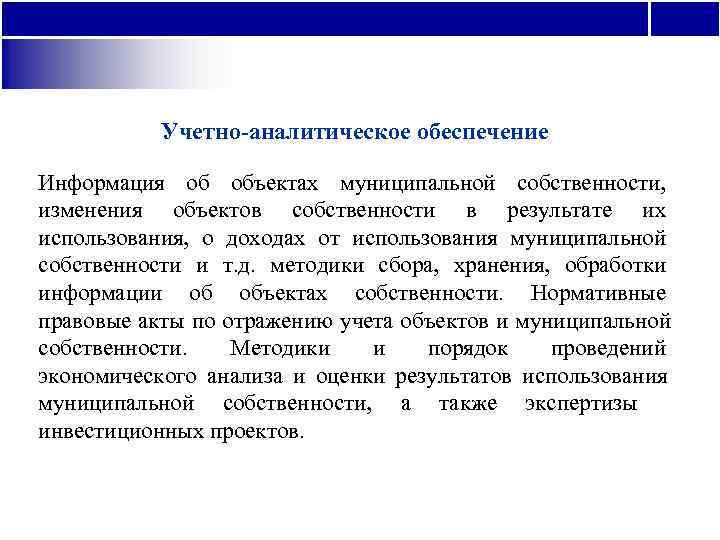 Учетно-аналитическое обеспечение

Информация об объектах муниципальной собственности, изменения объектов собственности в результате их использования, о доходах от использования муниципальной собственности и т.д. методики сбора, хранения, обработки информации об объектах собственности. Нормативные правовые акты по отражению учета объектов и муниципальной собственности. Методики и порядок проведений экономического анализа и оценки результатов использования муниципальной собственности, а также экспертизы инвестиционных проектов.